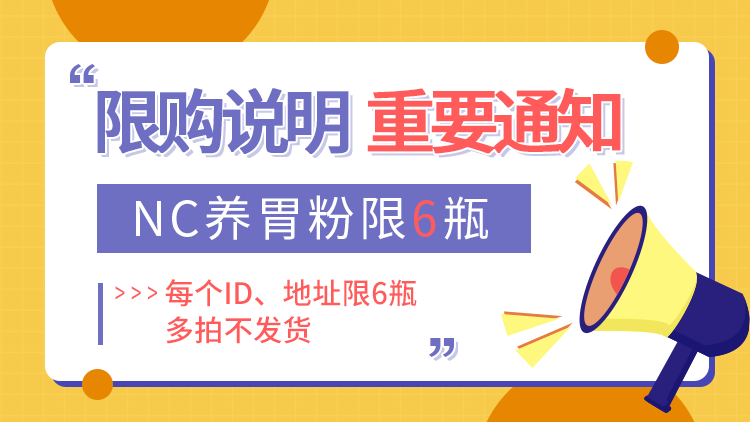 “

限购说明 重要通知

NC养胃粉限6瓶

>>> 每个ID、地址限6瓶
多拍不发货

”